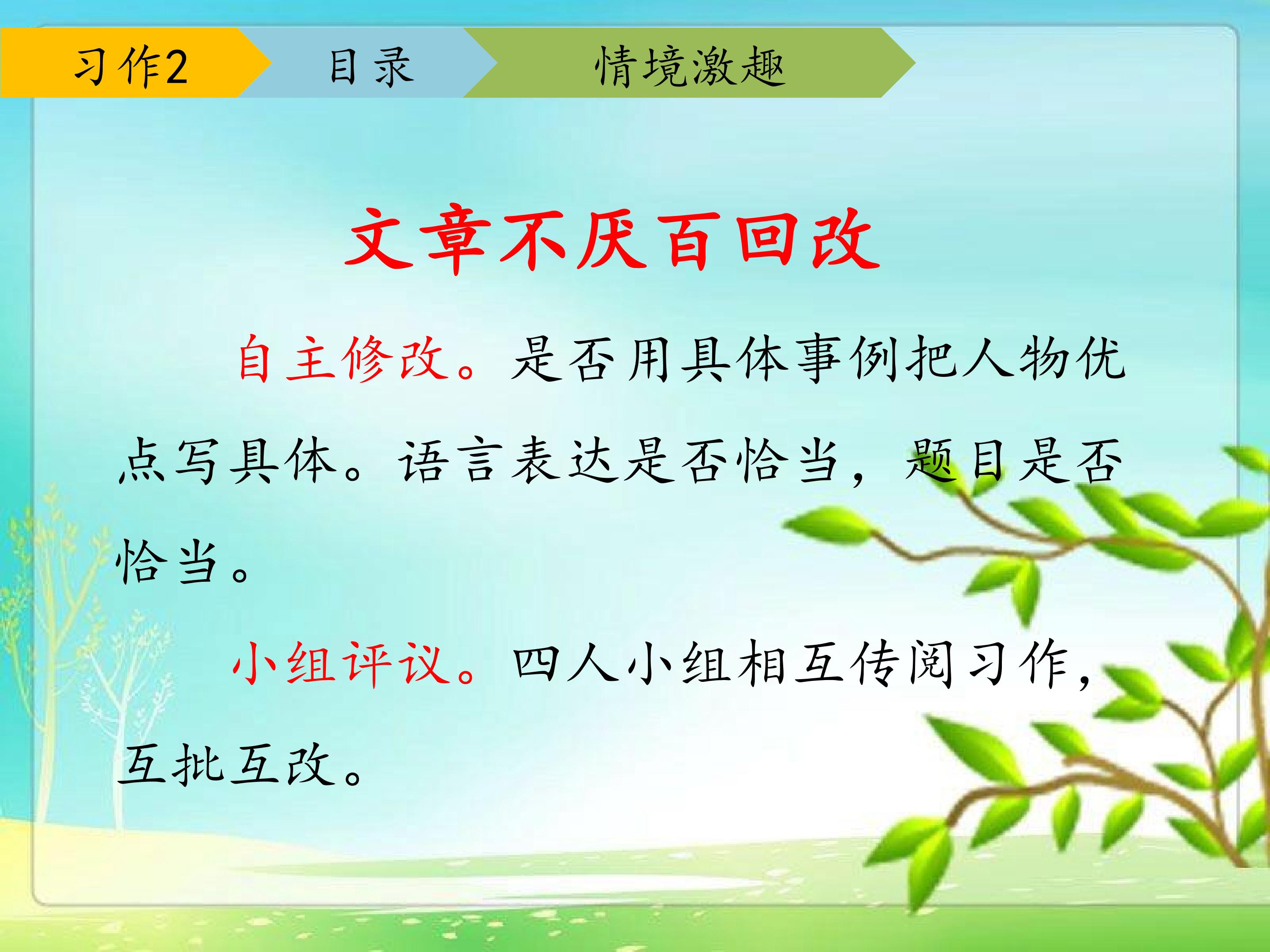 习作2 目录 情境激趣

文章不厌百回改

自主修改。是否用具体事例把人物优点写具体。语言表达是否恰当，题目是否恰当。

小组评议。四人小组相互传阅习作，互批互改。